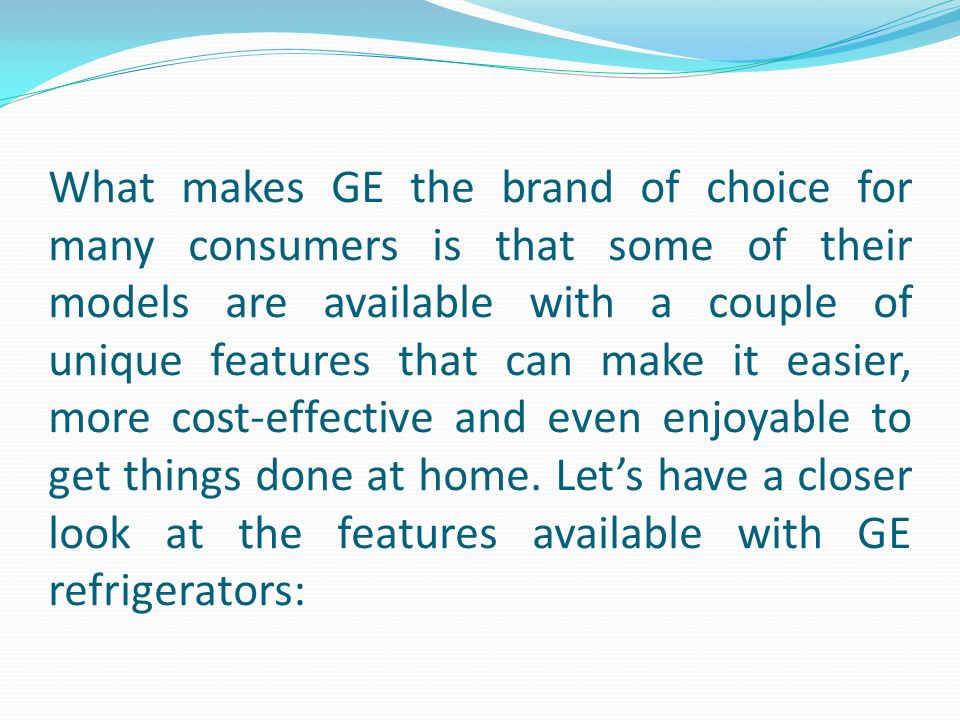 What makes GE the brand of choice for many consumers is that some of their models are available with a couple of unique features that can make it easier, more cost-effective and even enjoyable to get things done at home. Let’s have a closer look at the features available with GE refrigerators: